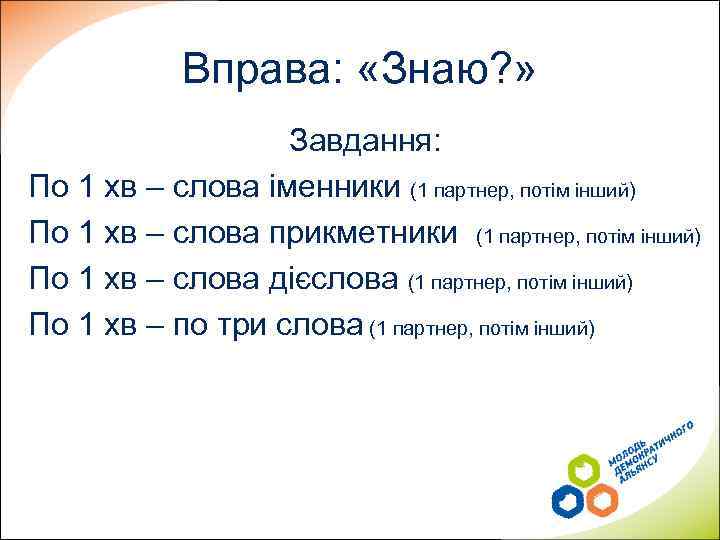 Вправа: «Знаю?»

Завдання:

По 1 хв – слова іменники (1 партнер, потім інший)

По 1 хв – слова прикметники (1 партнер, потім інший)

По 1 хв – слова дієслова (1 партнер, потім інший)

По 1 хв – по три слова (1 партнер, потім інший)

МОЛОДЬ ДЕМОКРАТИЧНОГО АЛЬЯНСУ